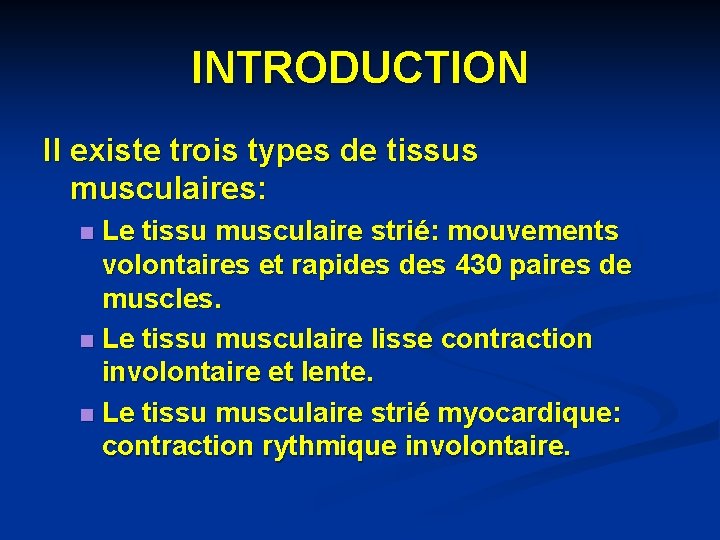 INTRODUCTION

Il existe trois types de tissus musculaires:

- Le tissu musculaire strié: mouvements volontaires et rapides des 430 paires de muscles.
- Le tissu musculaire lisse contraction involontaire et lente.
- Le tissu musculaire strié myocardique: contraction rythmique involontaire.